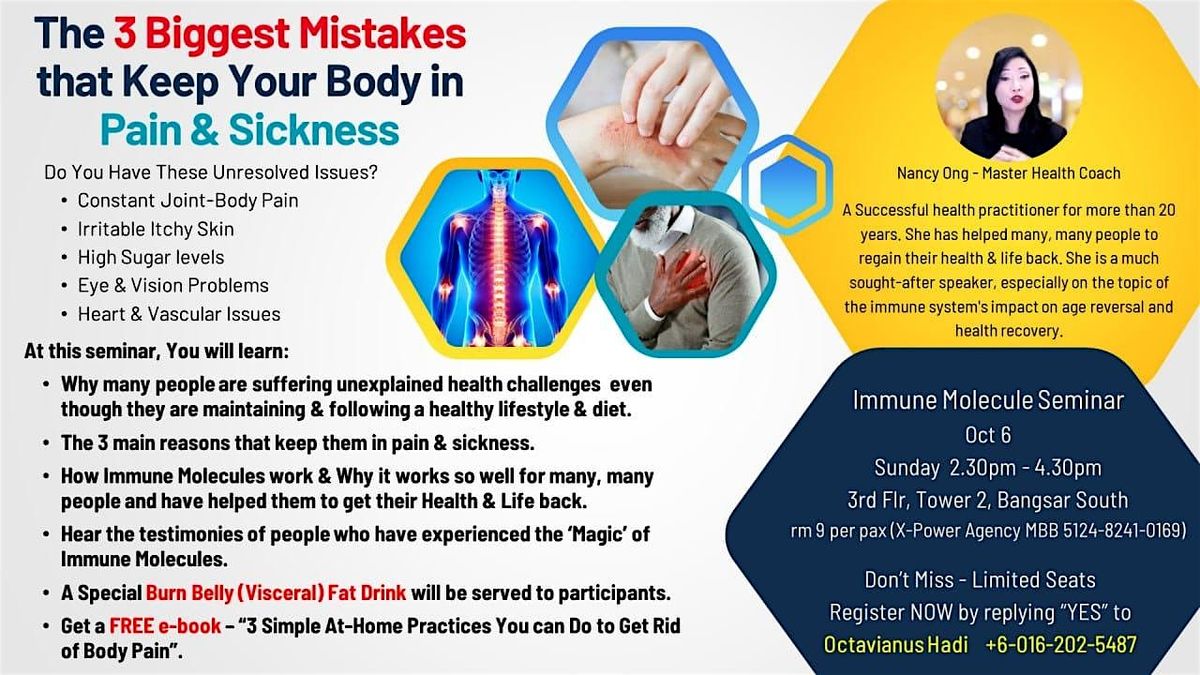 The 3 Biggest Mistakes that Keep Your Body in Pain & Sickness

Do You Have These Unresolved Issues?
• Constant Joint-Body Pain
• Irritable Itchy Skin
• High Sugar levels
• Eye & Vision Problems
• Heart & Vascular Issues

At this seminar, You will learn:
• Why many people are suffering unexplained health challenges even though they are maintaining & following a healthy lifestyle & diet.
• The 3 main reasons that keep them in pain & sickness.
• How Immune Molecules work & Why it works so well for many, many people and have helped them to get their Health & Life back.
• Hear the testimonies of people who have experienced the 'Magic' of Immune Molecules.
• A Special Burn Belly (Visceral) Fat Drink will be served to participants.
• Get a FREE e-book – "3 Simple At-Home Practices You can Do to Get Rid of Body Pain".

Nancy Ong - Master Health Coach

A Successful health practitioner for more than 20 years. She has helped many, many people to regain their health & life back. She is a much sought-after speaker, especially on the topic of the immune system's impact on age reversal and health recovery.

Immune Molecule Seminar
Oct 6
Sunday 2.30pm - 4.30pm
3rd Flr, Tower 2, Bangsar South
rm 9 per pax (X-Power Agency MBB 5124-8241-0169)

Don't Miss - Limited Seats
Register NOW by replying "YES" to
Octavianus Hadi +6-016-202-5487